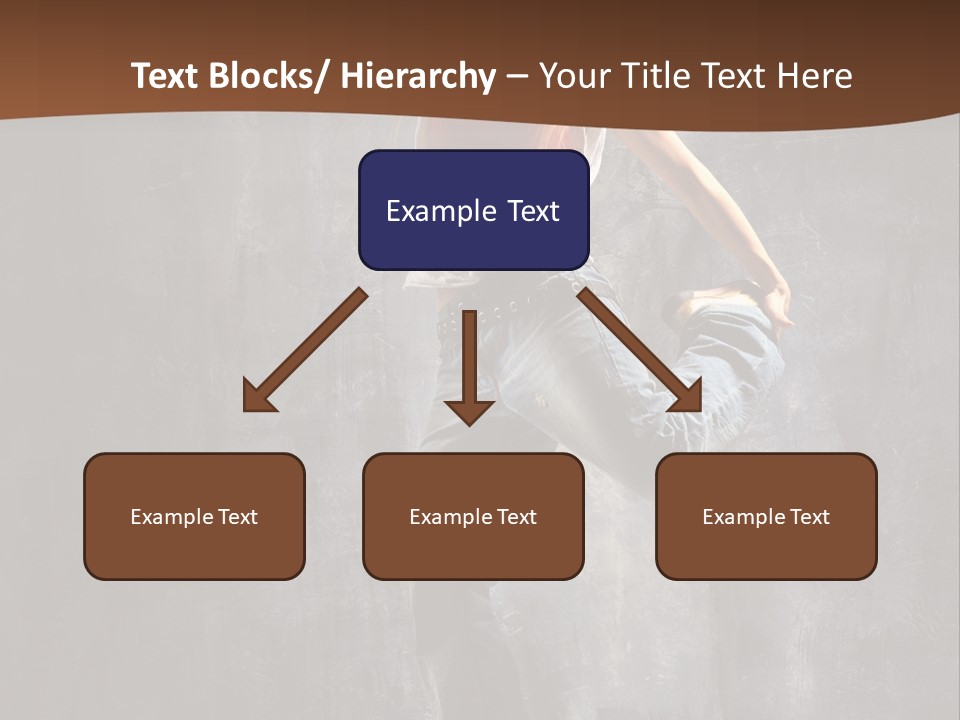 Text Blocks/ Hierarchy – Your Title Text Here

Example Text

Example Text

Example Text

Example Text